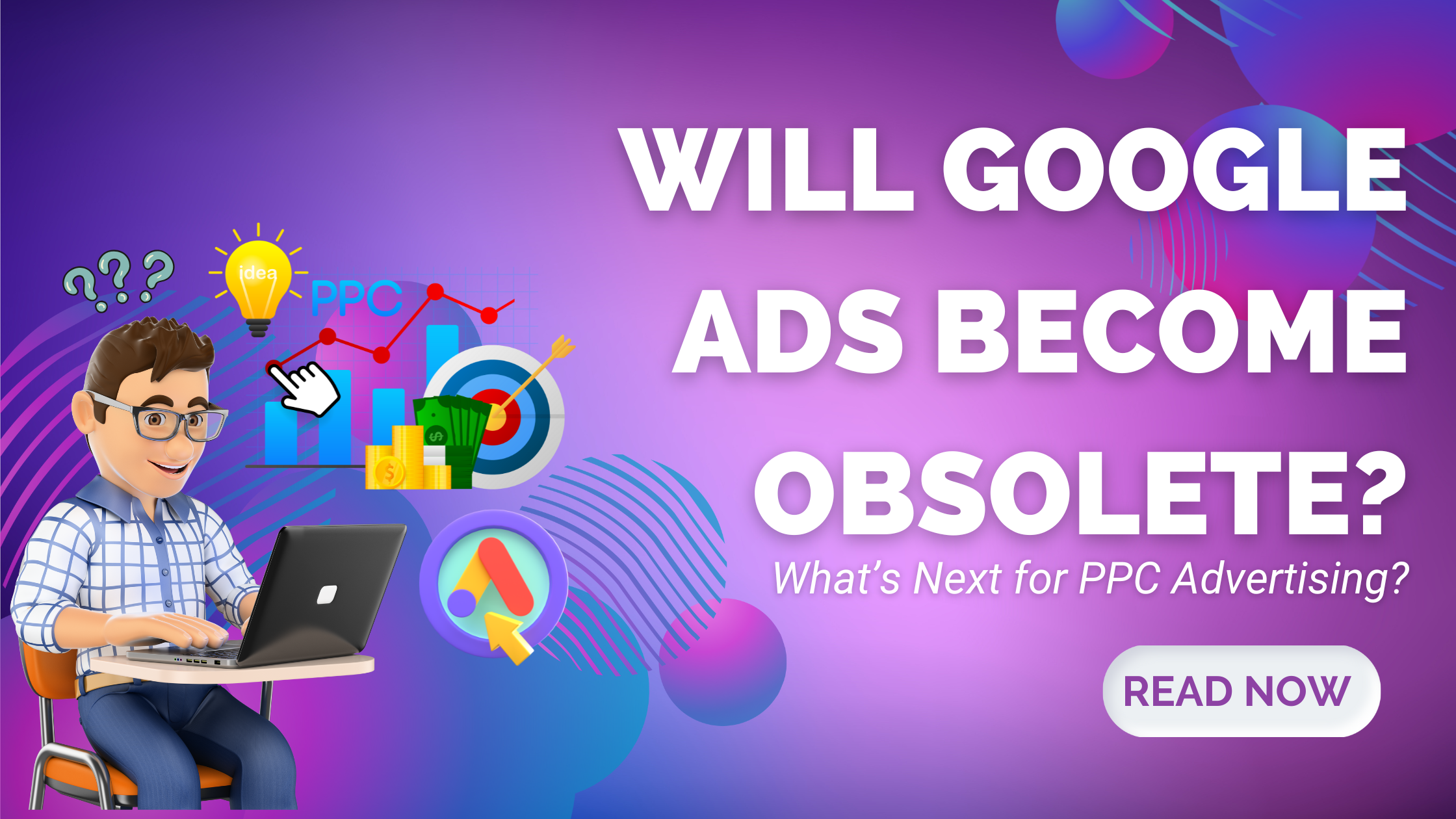 ???

idea

PPC

$

$

WILL GOOGLE ADS BECOME OBSOLETE?

What's Next for PPC Advertising?

READ NOW